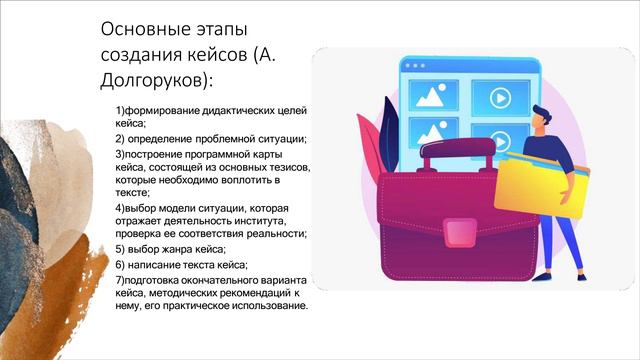 Основные этапы создания кейсов (А. Долгоруков):

1)формирование дидактических целей кейса;

2) определение проблемной ситуации;

3)построение программной карты кейса, состоящей из основных тезисов, которые необходимо воплотить в тексте;

4)выбор модели ситуации, которая отражает деятельность института, проверка ее соответствия реальности;

5) выбор жанра кейса;

6) написание текста кейса;

7)подготовка окончательного варианта кейса, методических рекомендаций к нему, его практическое использование.